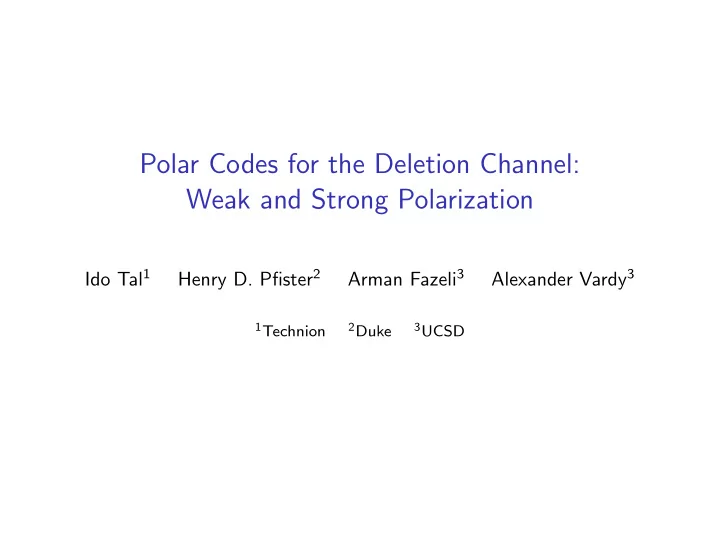 Polar Codes for the Deletion Channel:
Weak and Strong Polarization

Ido Tal$^1$ Henry D. Pfister$^2$ Arman Fazeli$^3$ Alexander Vardy$^3$

$^1$Technion $^2$Duke $^3$UCSD